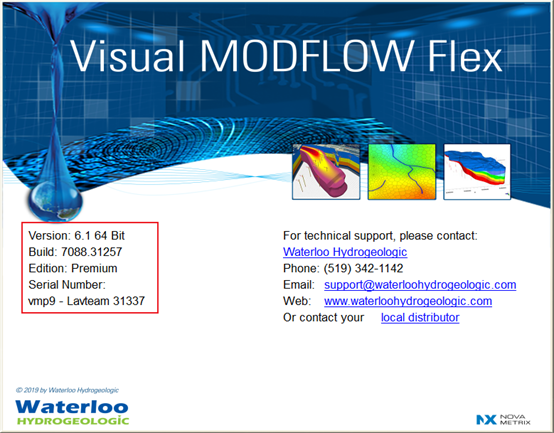 Visual MODFLOW Flex

Version: 6.1 64 Bit
Build: 7088.31257
Edition: Premium
Serial Number:
vmp9 - Lavteam 31337

For technical support, please contact:
Waterloo Hydrogeologic
Phone: (519) 342-1142
Email: support@waterloohydrogeologic.com
Web: www.waterloohydrogeologic.com
Or contact your local distributor

© 2019 by Waterloo Hydrogeologic

Waterloo
HYDROGEOLOGIC

NX NOVA METRIX